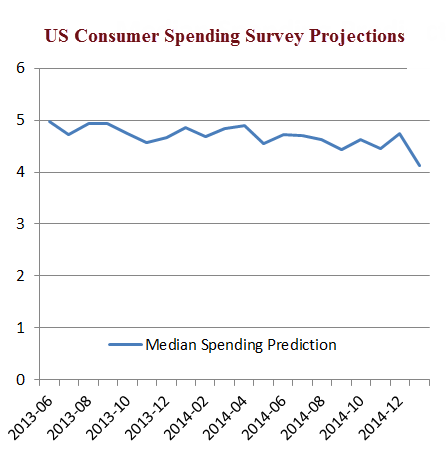 US Consumer Spending Survey Projections

6
5
4
3
2
1
0

Median Spending Prediction

2013-06
2013-08
2013-10
2013-12
2014-02
2014-04
2014-06
2014-08
2014-10
2014-12